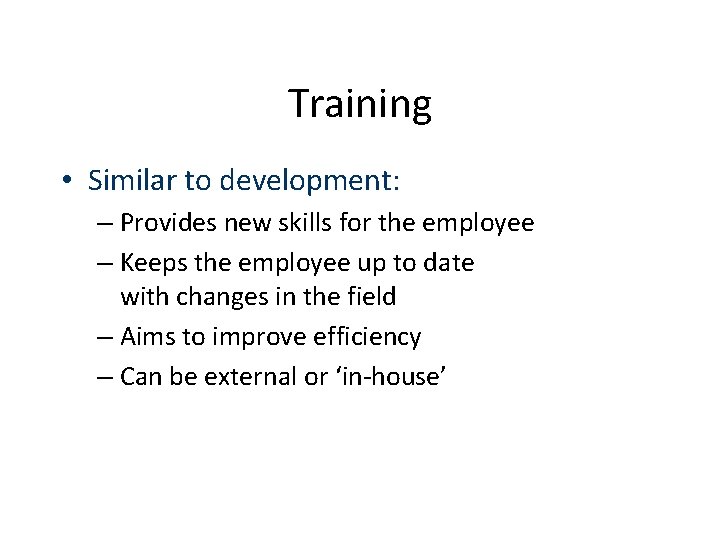 Training

• Similar to development:
– Provides new skills for the employee
– Keeps the employee up to date with changes in the field
– Aims to improve efficiency
– Can be external or ‘in-house’